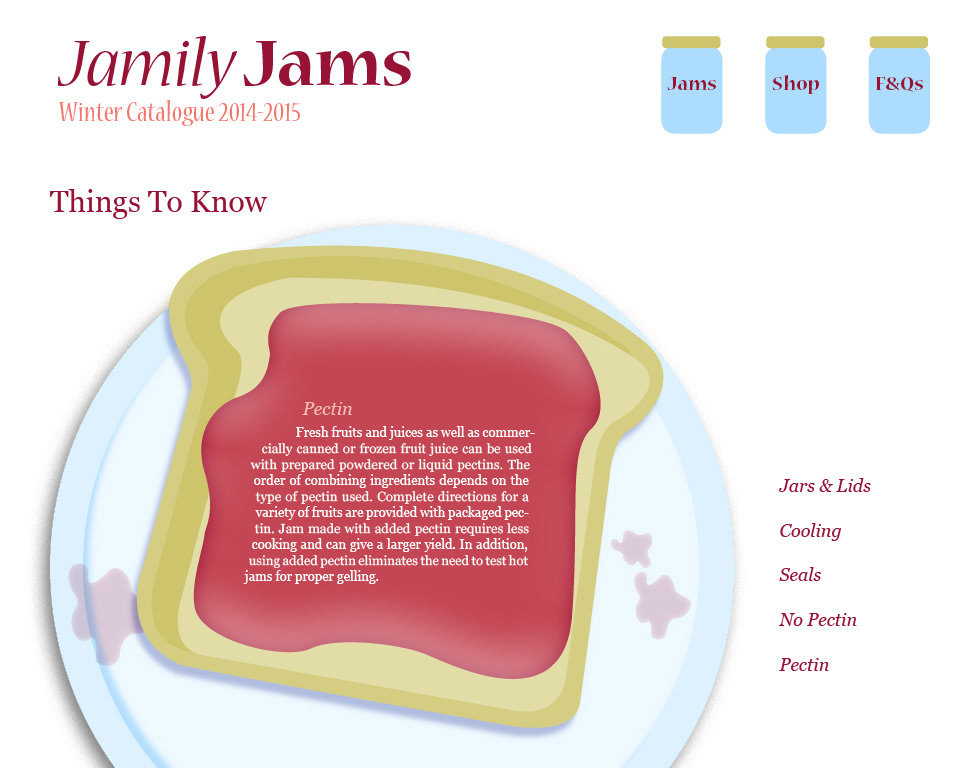 Jamily Jams
Winter Catalogue 2014-2015

Jams

Shop

F&Qs

Things To Know

Pectin

Fresh fruits and juices as well as commercially canned or frozen fruit juice can be used with prepared powdered or liquid pectins. The order of combining ingredients depends on the type of pectin used. Complete directions for a variety of fruits are provided with packaged pectin. Jam made with added pectin requires less cooking and can give a larger yield. In addition, using added pectin eliminates the need to test hot jams for proper gelling.

Jars & Lids

Cooling

Seals

No Pectin

Pectin